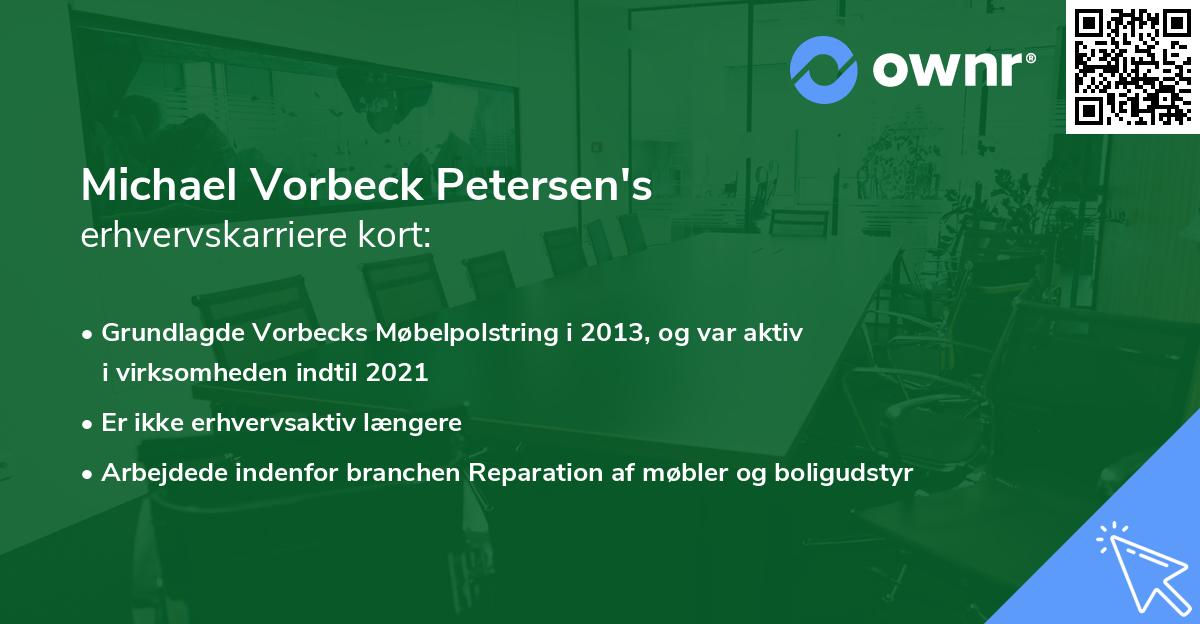 ownr®

Michael Vorbeck Petersen's
erhvervskarriere kort:

• Grundlagde Vorbecks Møbelpolstring i 2013, og var aktiv i virksomheden indtil 2021
• Er ikke erhvervsaktiv længere
• Arbejdede indenfor branchen Reparation af møbler og boligudstyr